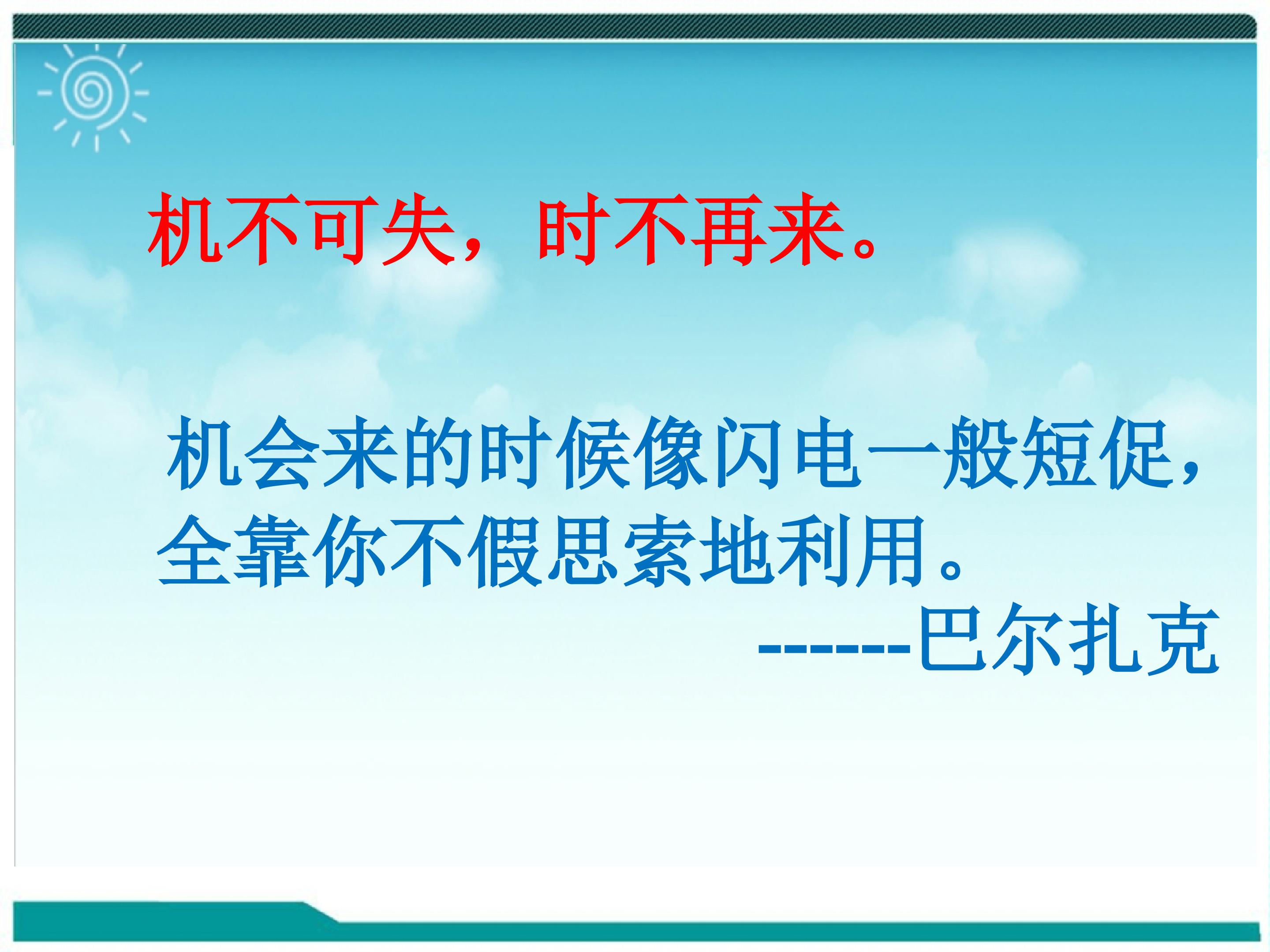 机不可失，时不再来。

机会来的时候像闪电一般短促，全靠你不假思索地利用。
------巴尔扎克